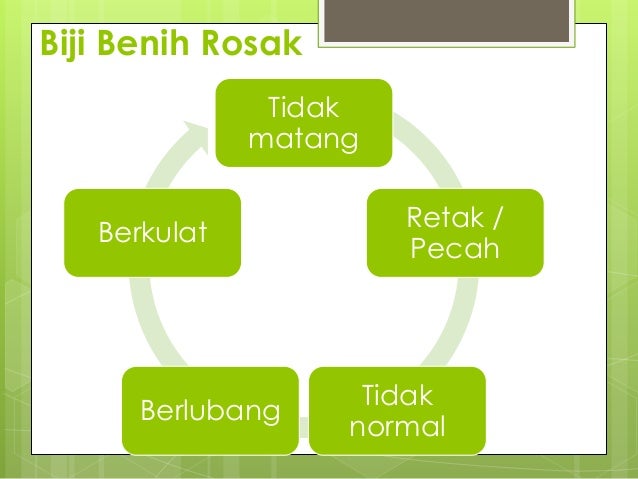 Biji Benih Rosak

Tidak matang

Retak / Pecah

Tidak normal

Berlubang

Berkulat